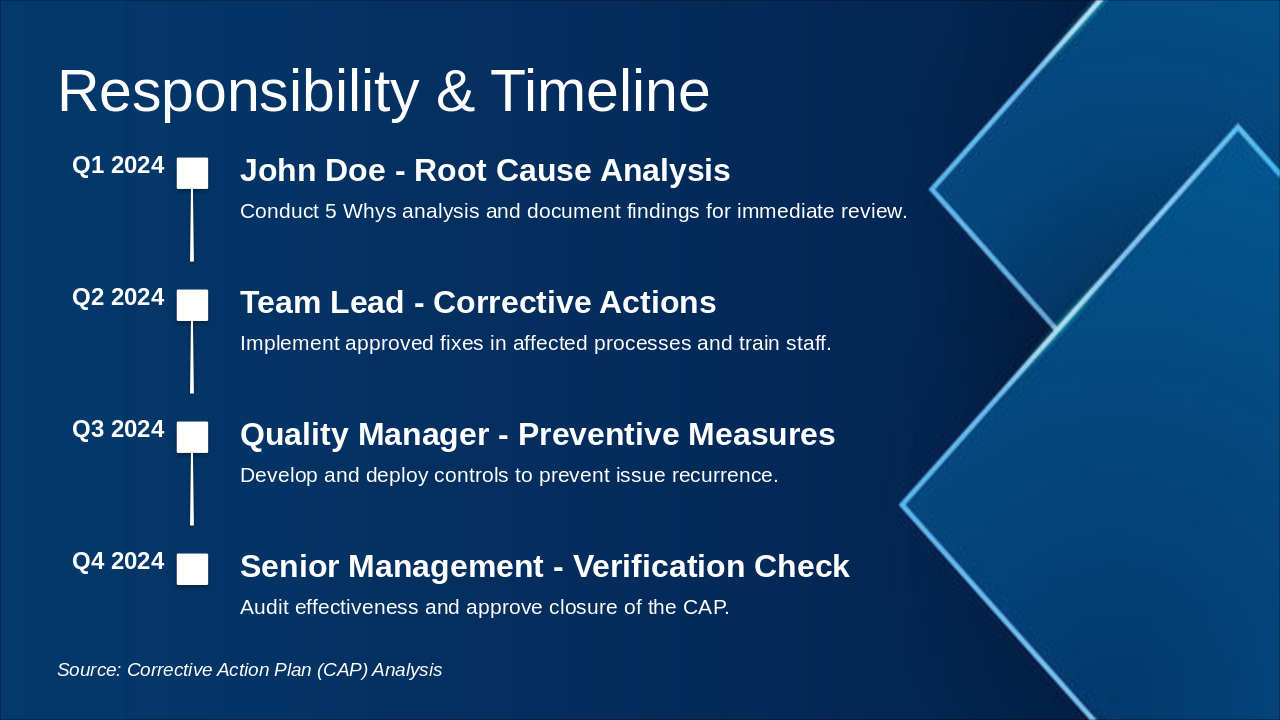 Responsibility & Timeline

Q1 2024

John Doe - Root Cause Analysis

Conduct 5 Whys analysis and document findings for immediate review.

Q2 2024

Team Lead - Corrective Actions

Implement approved fixes in affected processes and train staff.

Q3 2024

Quality Manager - Preventive Measures

Develop and deploy controls to prevent issue recurrence.

Q4 2024

Senior Management - Verification Check

Audit effectiveness and approve closure of the CAP.

Source: Corrective Action Plan (CAP) Analysis